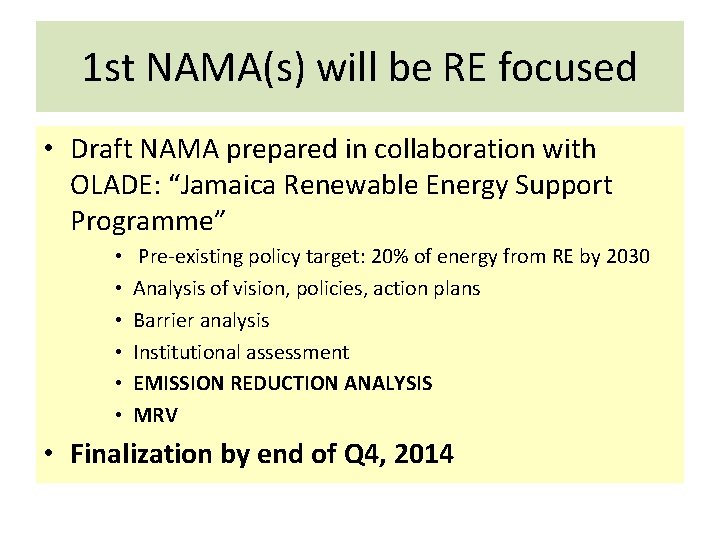 1st NAMA(s) will be RE focused

• Draft NAMA prepared in collaboration with OLADE: “Jamaica Renewable Energy Support Programme”
  • Pre-existing policy target: 20% of energy from RE by 2030
  • Analysis of vision, policies, action plans
  • Barrier analysis
  • Institutional assessment
  • EMISSION REDUCTION ANALYSIS
  • MRV
• Finalization by end of Q4, 2014